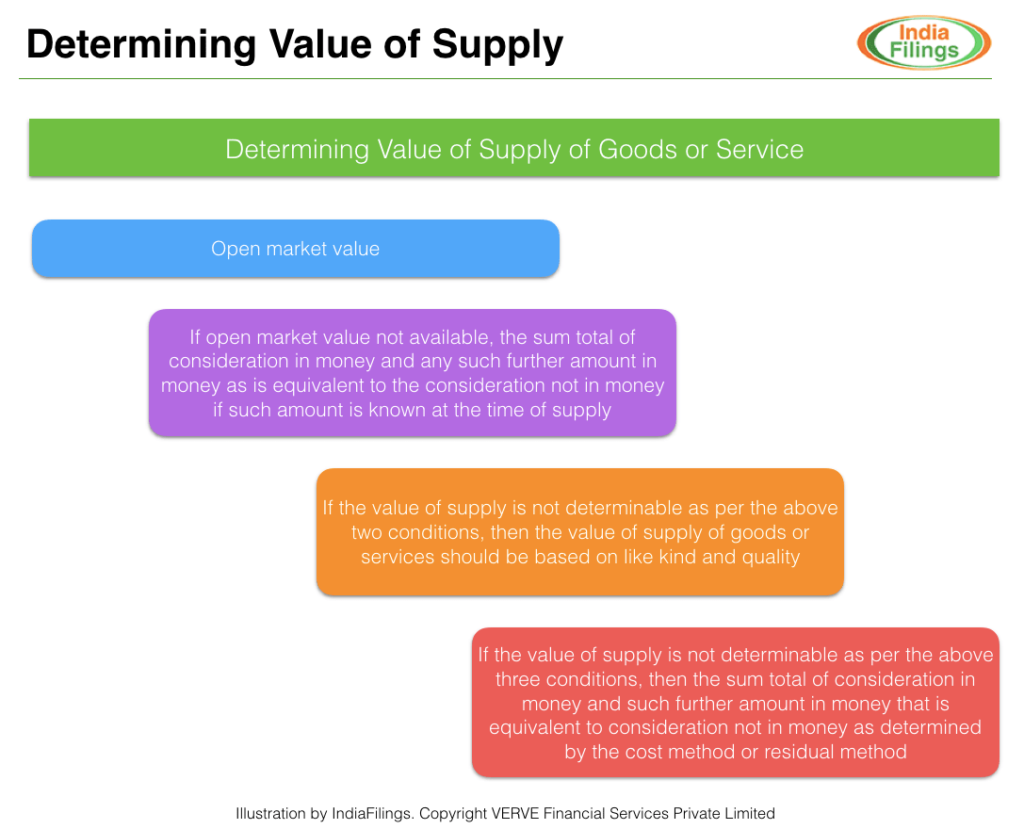 Determining Value of Supply

India Filings

Determining Value of Supply of Goods or Service

Open market value

If open market value not available, the sum total of consideration in money and any such further amount in money as is equivalent to the consideration not in money if such amount is known at the time of supply

If the value of supply is not determinable as per the above two conditions, then the value of supply of goods or services should be based on like kind and quality

If the value of supply is not determinable as per the above three conditions, then the sum total of consideration in money and such further amount in money that is equivalent to consideration not in money as determined by the cost method or residual method

Illustration by IndiaFilings. Copyright VERVE Financial Services Private Limited